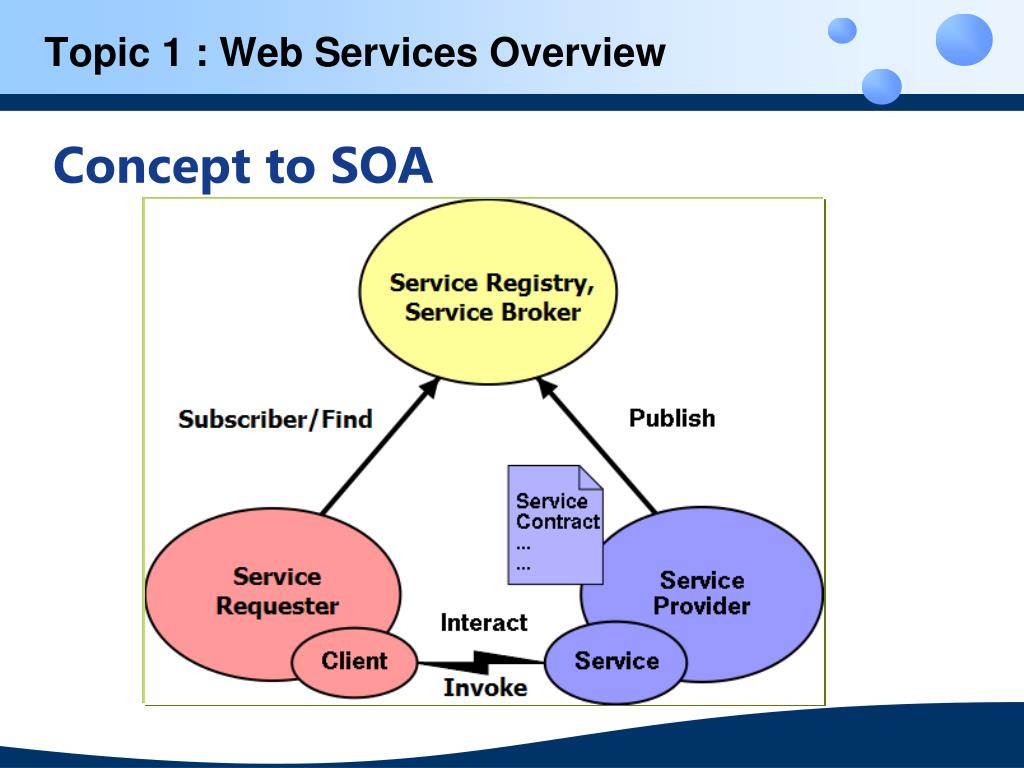 Topic 1 : Web Services Overview

Concept to SOA

Service Registry, Service Broker

Subscriber/Find

Publish

Service Contract
...
...

Service Requester

Service Provider

Interact

Client

Service

Invoke